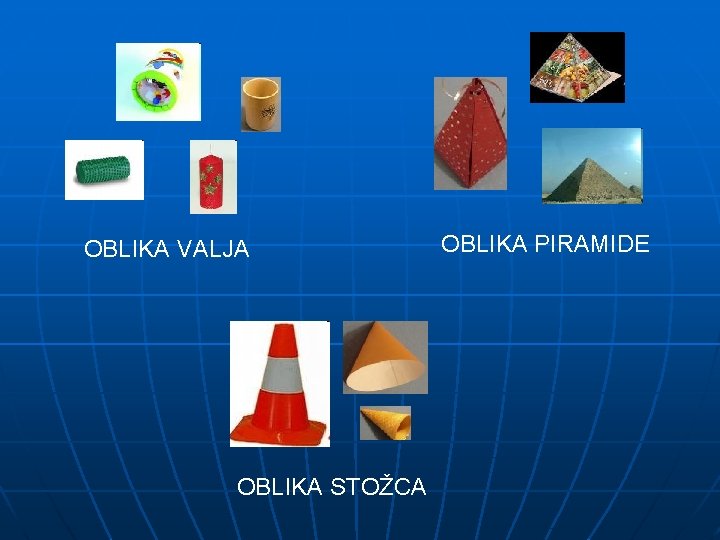 OBLIKA VALJA

OBLIKA PIRAMIDE

OBLIKA STOŽCA